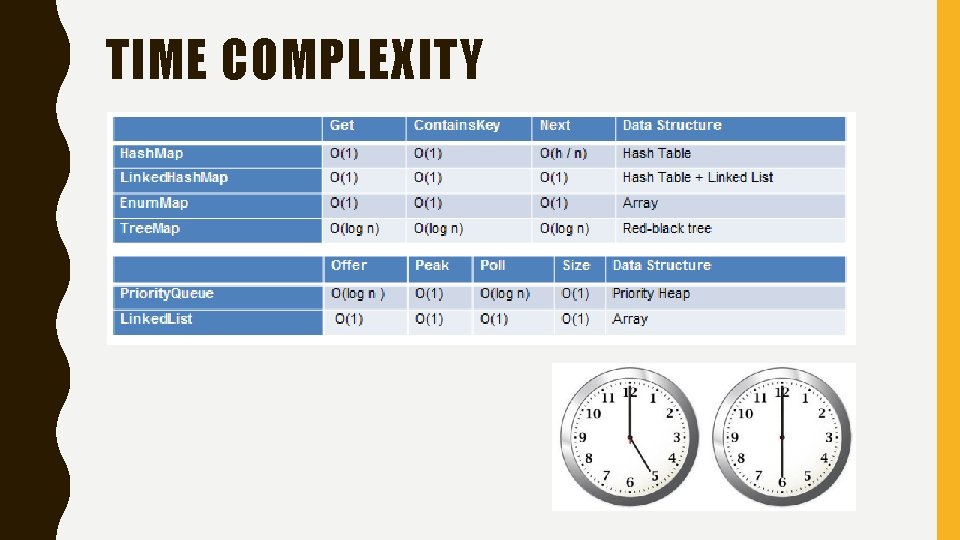 TIME COMPLEXITY

| | Get | ContainsKey | Next | Data Structure |
|---|---|---|---|---|
| HashMap | O(1) | O(1) | O(h / n) | Hash Table |
| LinkedHashMap | O(1) | O(1) | O(1) | Hash Table + Linked List |
| EnumMap | O(1) | O(1) | O(1) | Array |
| TreeMap | O(log n) | O(log n) | O(log n) | Red-black tree |

| | Offer | Peak | Poll | Size | Data Structure |
|---|---|---|---|---|---|
| PriorityQueue | O(log n ) | O(1) | O(log n) | O(1) | Priority Heap |
| LinkedList | O(1) | O(1) | O(1) | O(1) | Array |

12 1 2 3 4 5 6 7 8 9 10 11

12 1 2 3 4 5 6 7 8 9 10 11